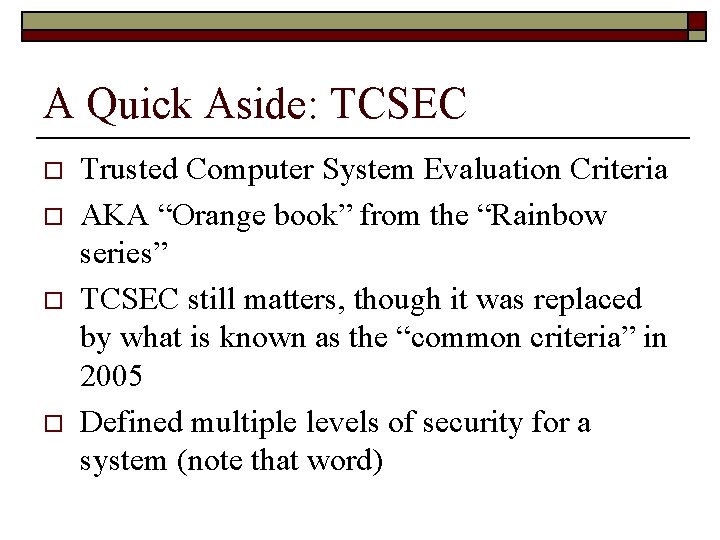 A Quick Aside: TCSEC

□ Trusted Computer System Evaluation Criteria

□ AKA “Orange book” from the “Rainbow series”

□ TCSEC still matters, though it was replaced by what is known as the “common criteria” in 2005

□ Defined multiple levels of security for a system (note that word)